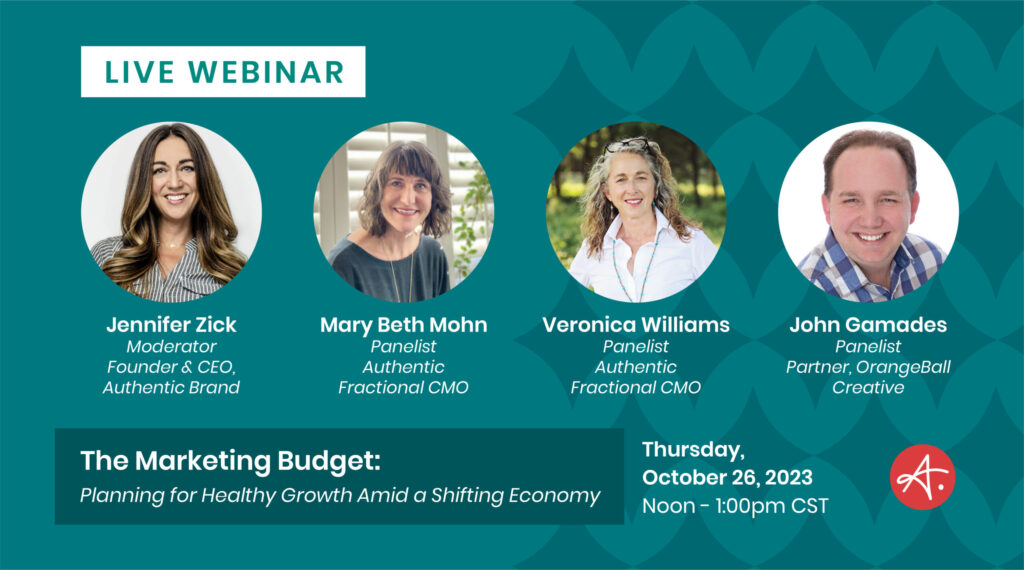 LIVE WEBINAR

Jennifer Zick
Moderator
Founder & CEO,
Authentic Brand

Mary Beth Mohn
Panelist
Authentic
Fractional CMO

Veronica Williams
Panelist
Authentic
Fractional CMO

John Gamades
Panelist
Partner, OrangeBall
Creative

The Marketing Budget:
Planning for Healthy Growth Amid a Shifting Economy

Thursday,
October 26, 2023
Noon - 1:00pm CST

A.